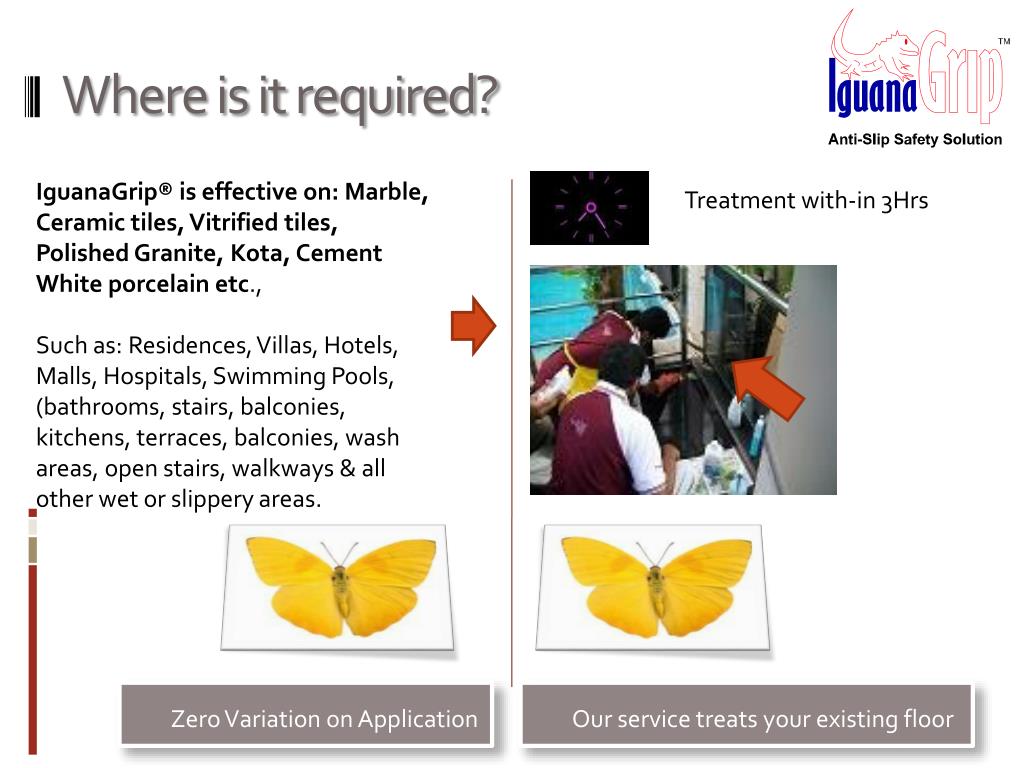 Where is it required?

IguanaGrip™
Anti-Slip Safety Solution

IguanaGrip® is effective on: Marble, Ceramic tiles, Vitrified tiles, Polished Granite, Kota, Cement White porcelain etc.,

Such as: Residences, Villas, Hotels, Malls, Hospitals, Swimming Pools, (bathrooms, stairs, balconies, kitchens, terraces, balconies, wash areas, open stairs, walkways & all other wet or slippery areas.

Treatment with-in 3Hrs

Zero Variation on Application

Our service treats your existing floor